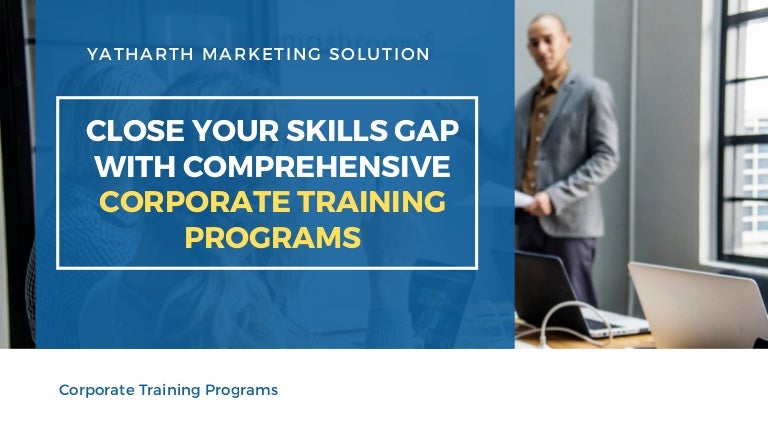 YATHARTH MARKETING SOLUTION

CLOSE YOUR SKILLS GAP WITH COMPREHENSIVE CORPORATE TRAINING PROGRAMS

Corporate Training Programs